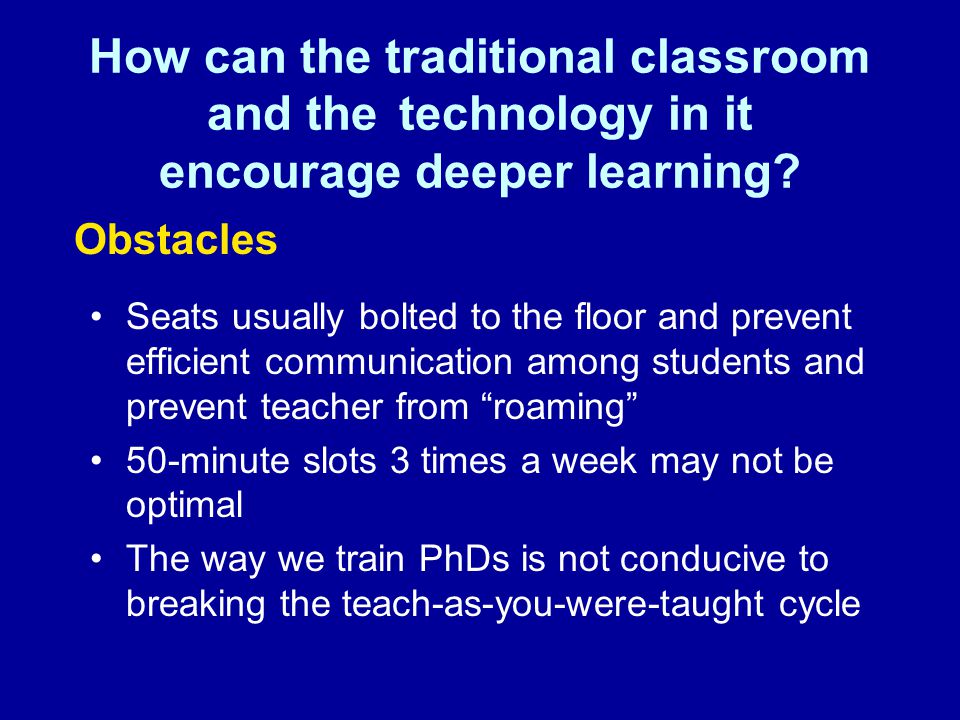 How can the traditional classroom and the technology in it encourage deeper learning?

Obstacles

• Seats usually bolted to the floor and prevent efficient communication among students and prevent teacher from “roaming”
• 50-minute slots 3 times a week may not be optimal
• The way we train PhDs is not conducive to breaking the teach-as-you-were-taught cycle